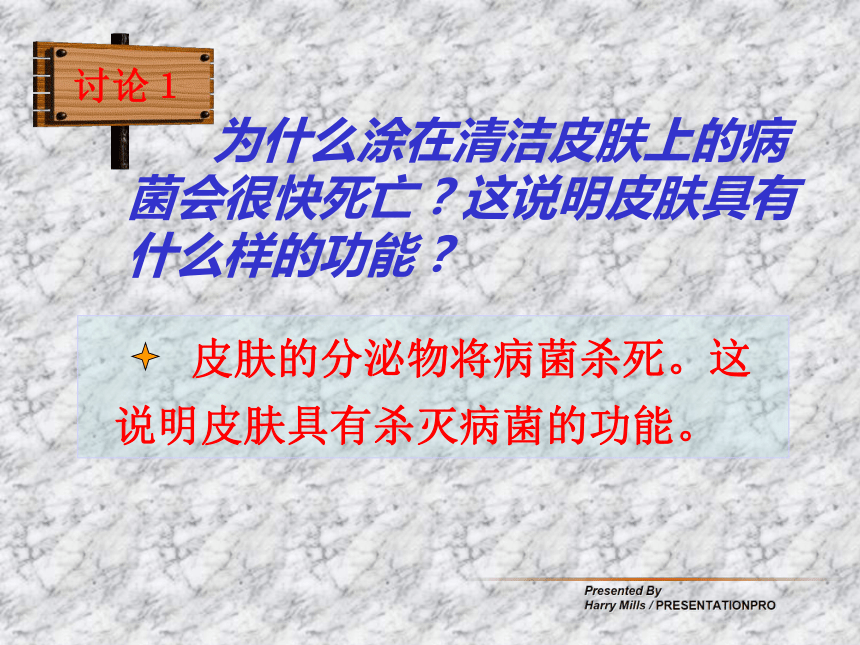 讨论 1

为什么涂在清洁皮肤上的病菌会很快死亡？这说明皮肤具有什么样的功能？

皮肤的分泌物将病菌杀死。这说明皮肤具有杀灭病菌的功能。

Presented By
Harry Mills / PRESENTATIONPRO